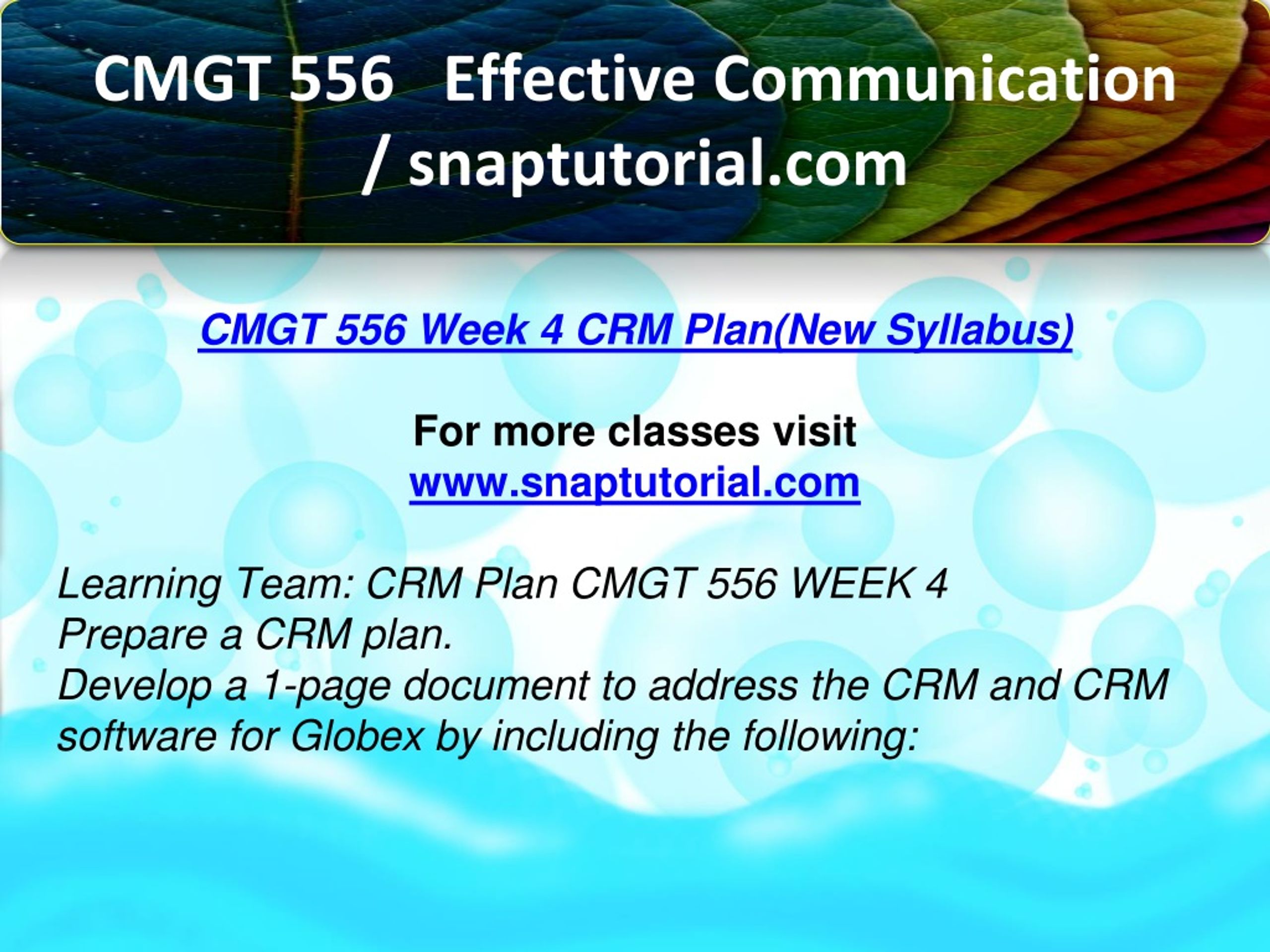 CMGT 556 Effective Communication / snaptutorial.com

CMGT 556 Week 4 CRM Plan(New Syllabus)

For more classes visit
www.snaptutorial.com

Learning Team: CRM Plan CMGT 556 WEEK 4
Prepare a CRM plan.
Develop a 1-page document to address the CRM and CRM software for Globex by including the following: